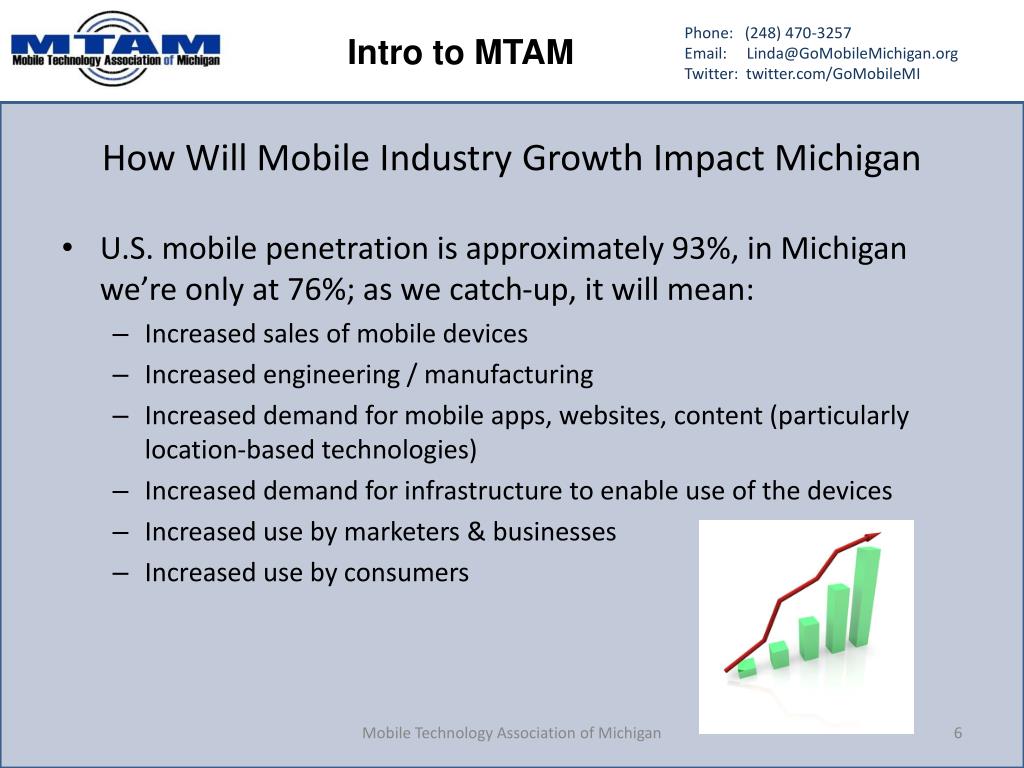 MTAM
Mobile Technology Association of Michigan

Intro to MTAM

Phone: (248) 470-3257
Email: Linda@GoMobileMichigan.org
Twitter: twitter.com/GoMobileMI

How Will Mobile Industry Growth Impact Michigan

• U.S. mobile penetration is approximately 93%, in Michigan we're only at 76%; as we catch-up, it will mean:
– Increased sales of mobile devices
– Increased engineering / manufacturing
– Increased demand for mobile apps, websites, content (particularly location-based technologies)
– Increased demand for infrastructure to enable use of the devices
– Increased use by marketers & businesses
– Increased use by consumers

Mobile Technology Association of Michigan

6